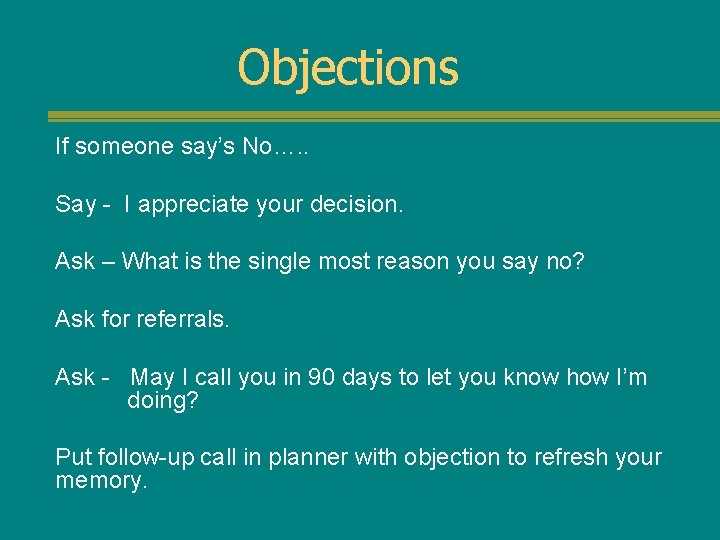 Objections

If someone say's No…..

Say - I appreciate your decision.

Ask – What is the single most reason you say no?

Ask for referrals.

Ask - May I call you in 90 days to let you know how I'm doing?

Put follow-up call in planner with objection to refresh your memory.